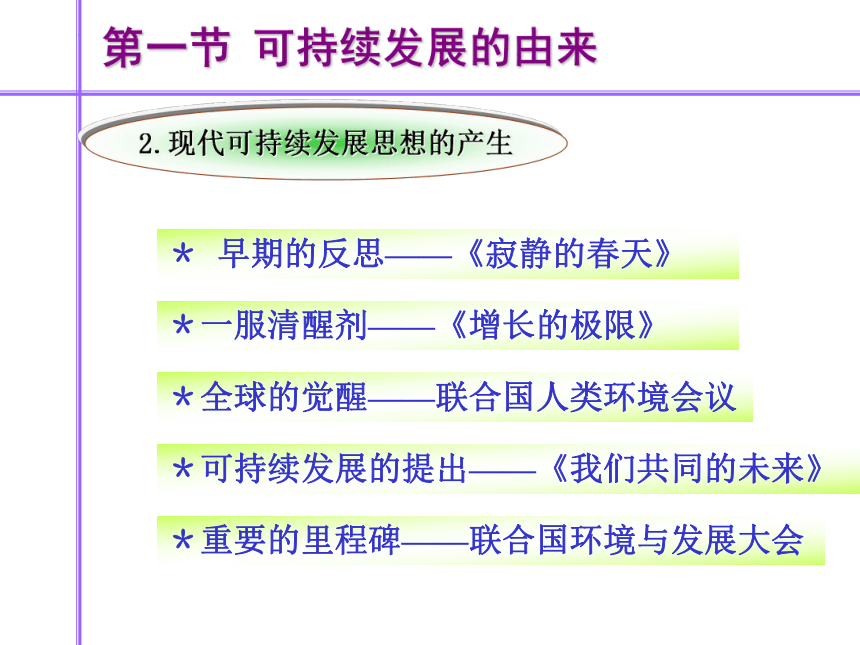 第一节 可持续发展的由来

2. 现代可持续发展思想的产生

* 早期的反思——《寂静的春天》

*一服清醒剂——《增长的极限》

*全球的觉醒——联合国人类环境会议

*可持续发展的提出——《我们共同的未来》

*重要的里程碑——联合国环境与发展大会